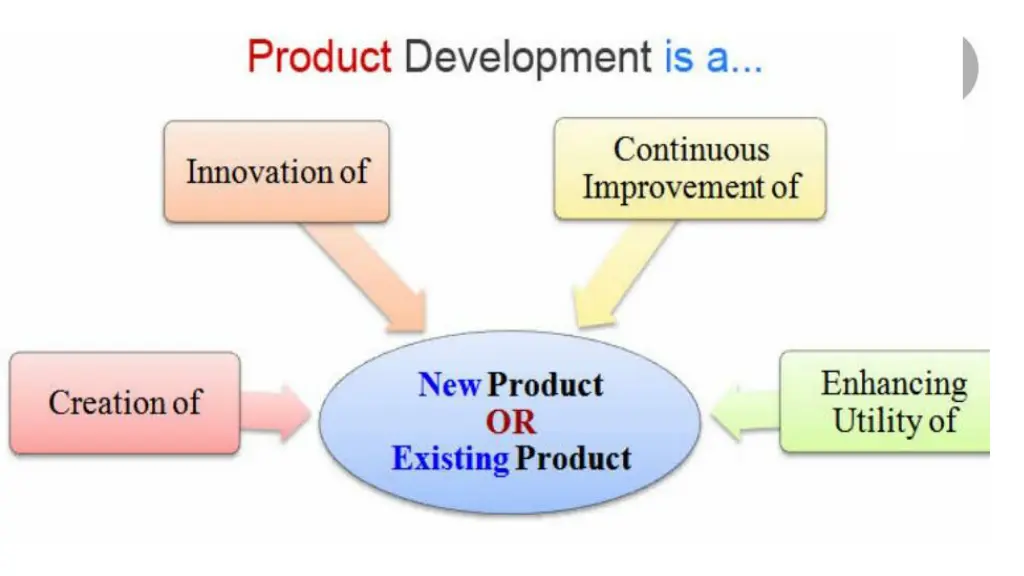 Product Development is a...

Innovation of

Continuous Improvement of

Creation of

New Product
OR
Existing Product

Enhancing Utility of